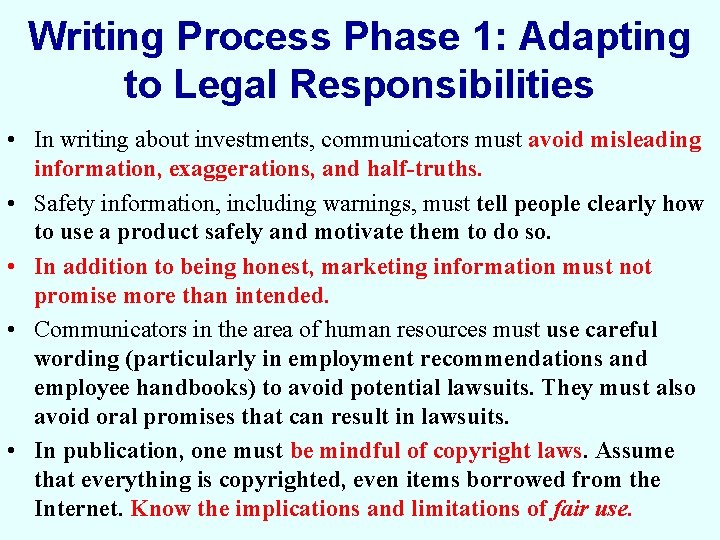 Writing Process Phase 1: Adapting to Legal Responsibilities

• In writing about investments, communicators must avoid misleading information, exaggerations, and half-truths.

• Safety information, including warnings, must tell people clearly how to use a product safely and motivate them to do so.

• In addition to being honest, marketing information must not promise more than intended.

• Communicators in the area of human resources must use careful wording (particularly in employment recommendations and employee handbooks) to avoid potential lawsuits. They must also avoid oral promises that can result in lawsuits.

• In publication, one must be mindful of copyright laws. Assume that everything is copyrighted, even items borrowed from the Internet. Know the implications and limitations of fair use.